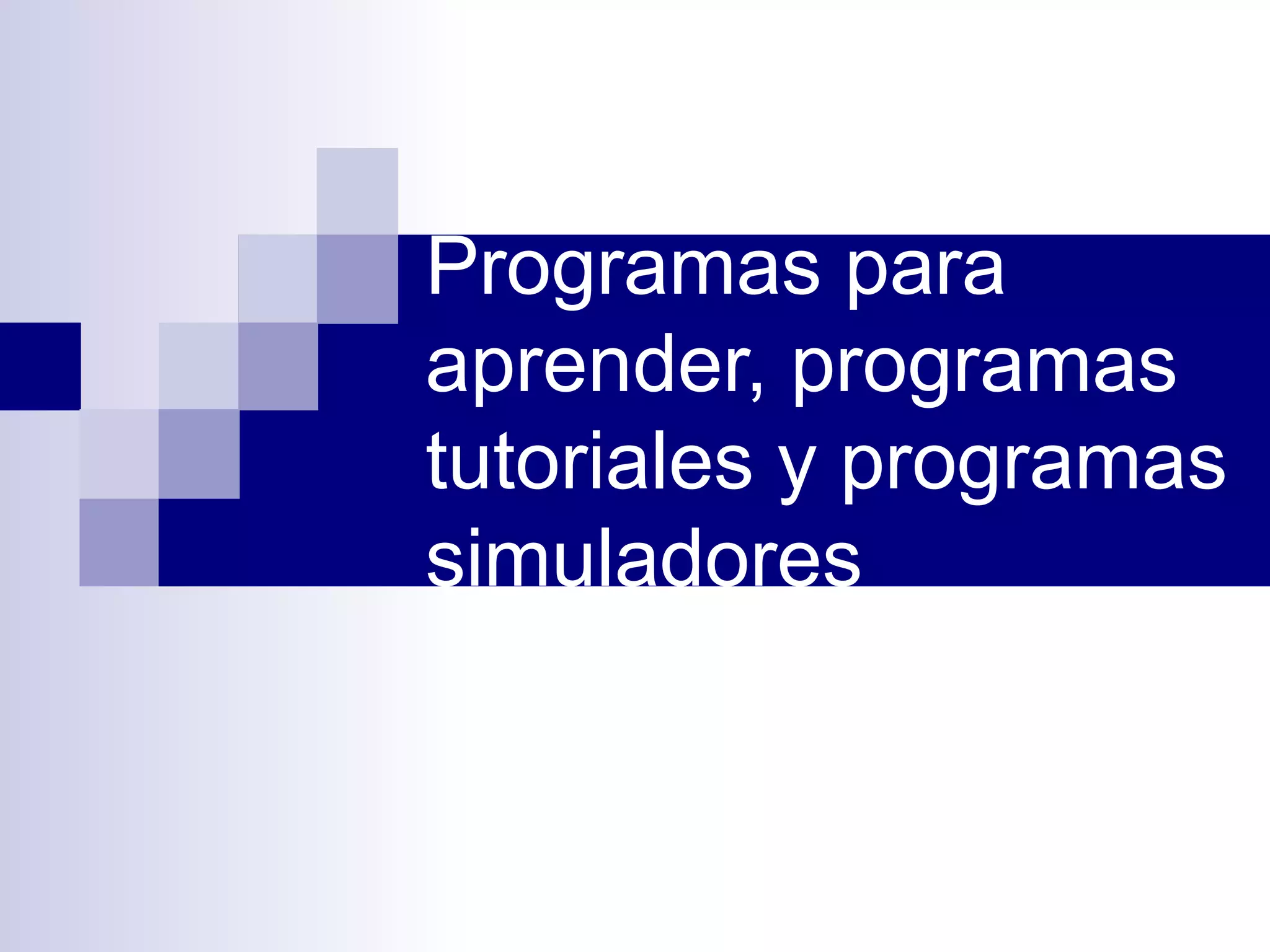 Programas para aprender, programas tutoriales y programas simuladores